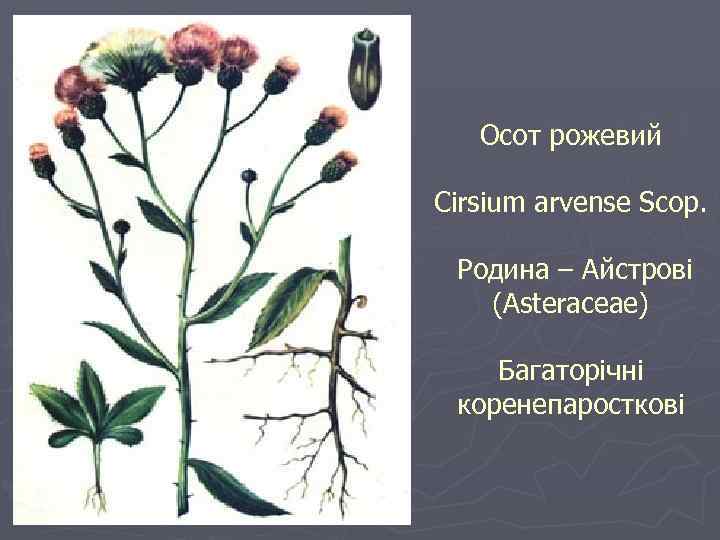 Осот рожевий

Cirsium arvense Scop.

Родина – Айстрові (Asteraceae)

Багаторічні коренепаросткові